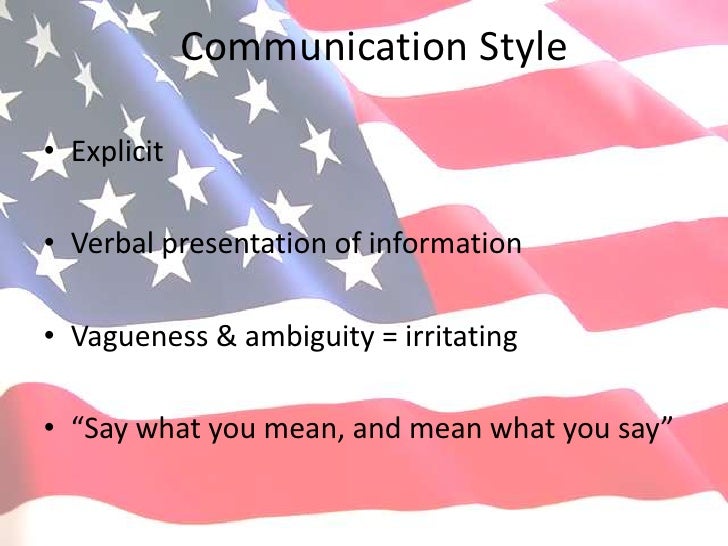 Communication Style

• Explicit

• Verbal presentation of information

• Vagueness & ambiguity = irritating

• “Say what you mean, and mean what you say”